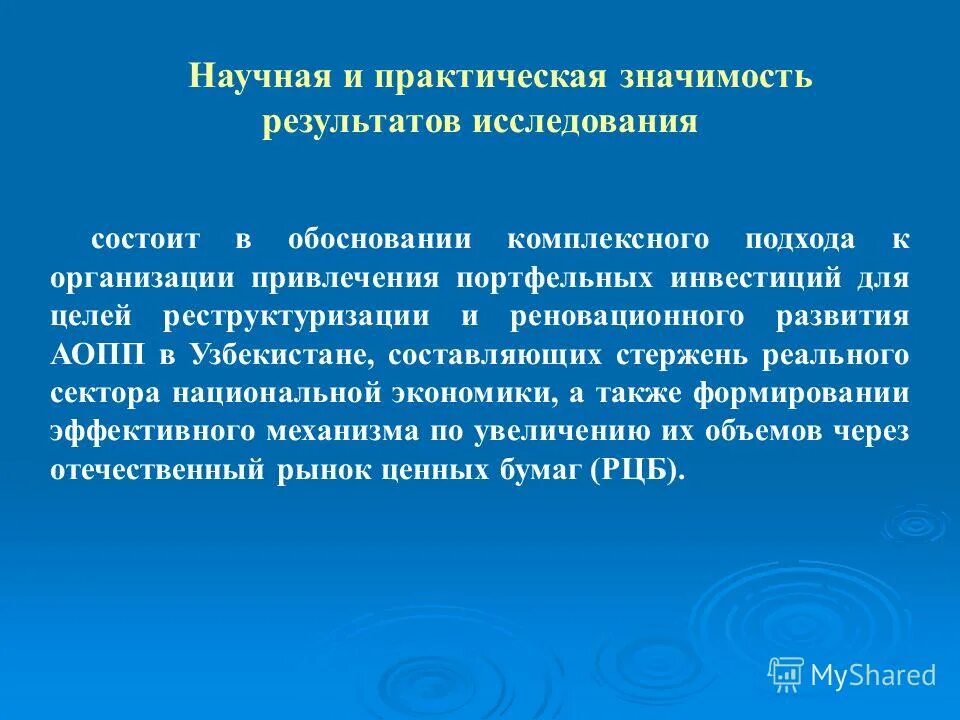 Научная и практическая значимость результатов исследования

состоит в обосновании комплексного подхода к организации привлечения портфельных инвестиций для целей реструктуризации и реновационного развития АОПП в Узбекистане, составляющих стержень реального сектора национальной экономики, а также формировании эффективного механизма по увеличению их объемов через отечественный рынок ценных бумаг (РЦБ).

MyShared